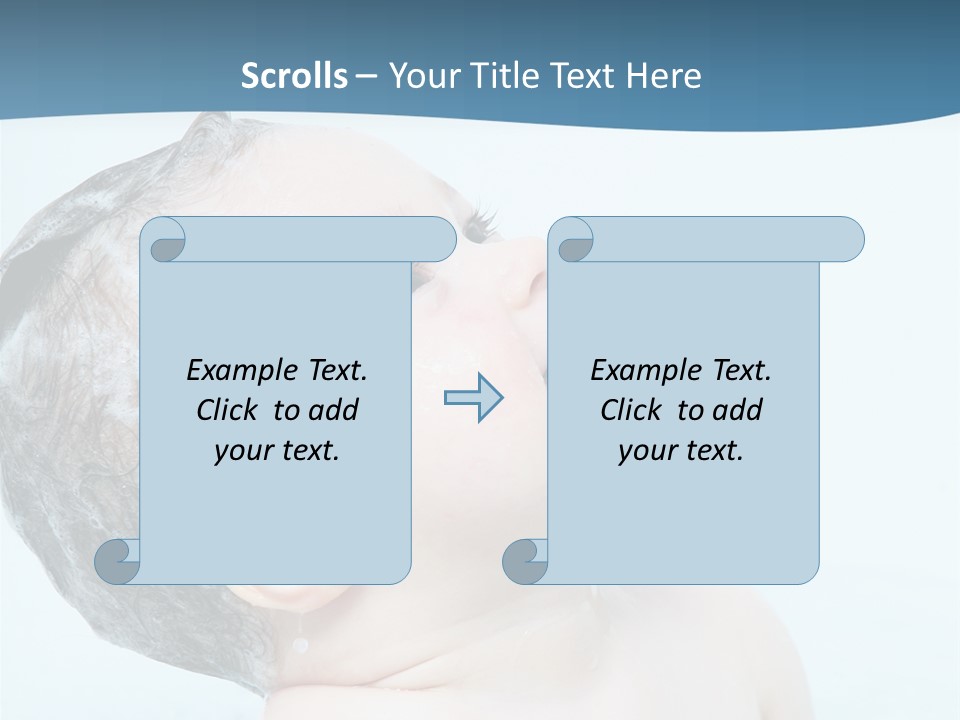 Scrolls – Your Title Text Here

Example Text. Click to add your text.

Example Text. Click to add your text.